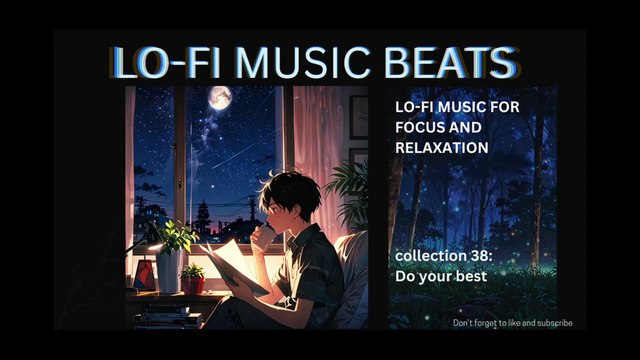 LO-FI MUSIC BEATS

LO-FI MUSIC FOR FOCUS AND RELAXATION

collection 38: Do your best

Don't forget to like and subscribe